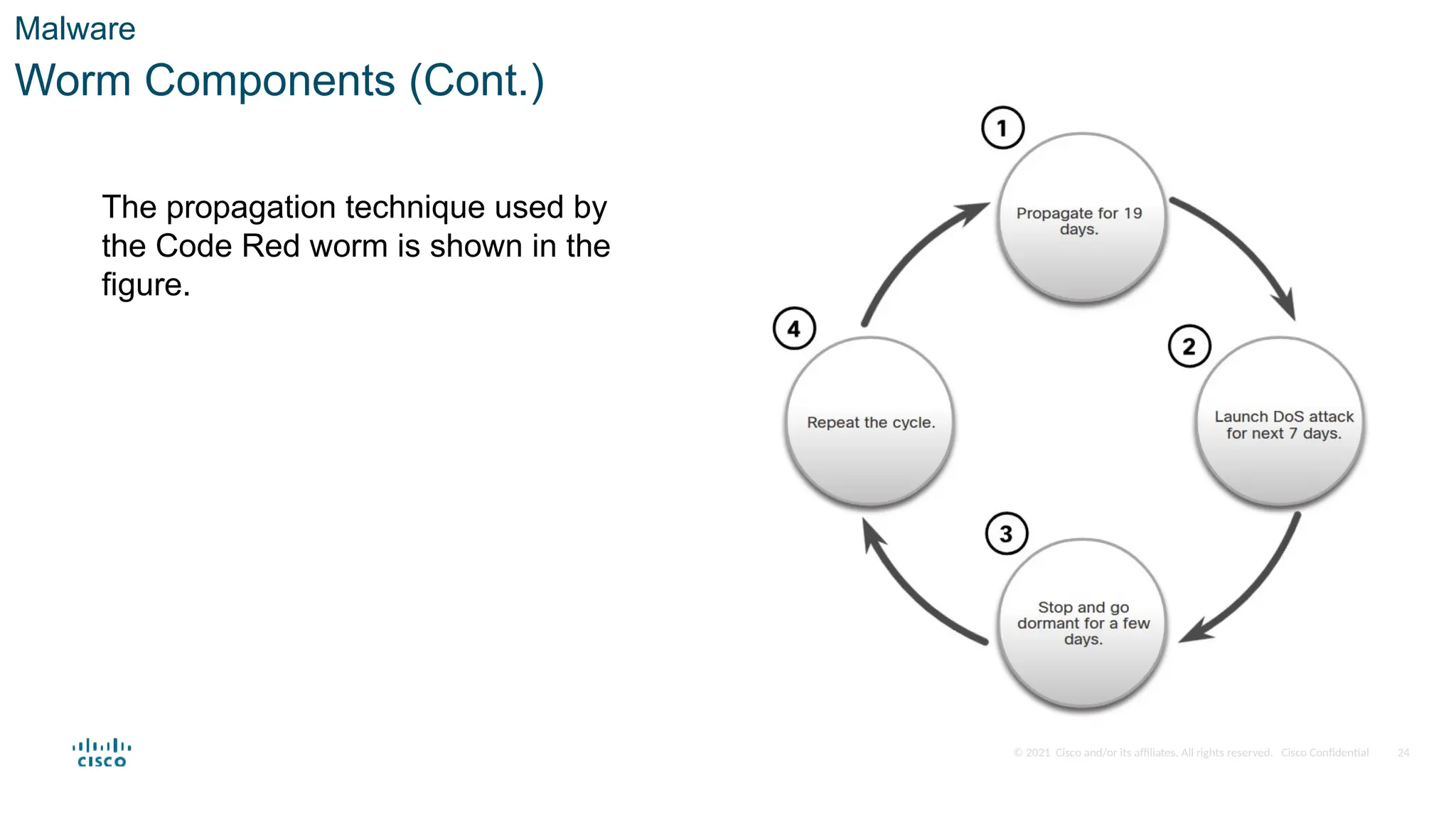 Malware
Worm Components (Cont.)

The propagation technique used by the Code Red worm is shown in the figure.

1
Propagate for 19 days.

2
Launch DoS attack for next 7 days.

3
Stop and go dormant for a few days.

4
Repeat the cycle.

cisco

© 2021 Cisco and/or its affiliates. All rights reserved. Cisco Confidential 24